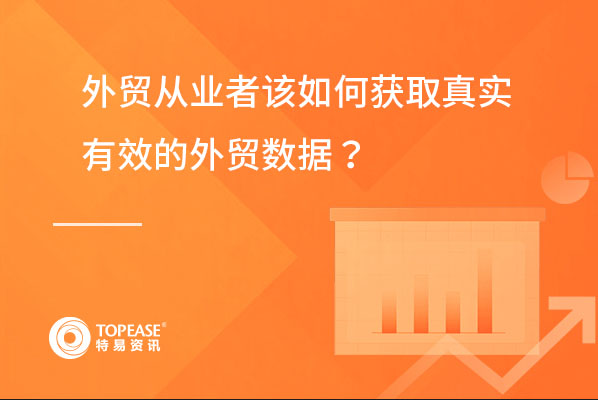 外贸从业者该如何获取真实有效的外贸数据？

TOPEASE®
特易资讯